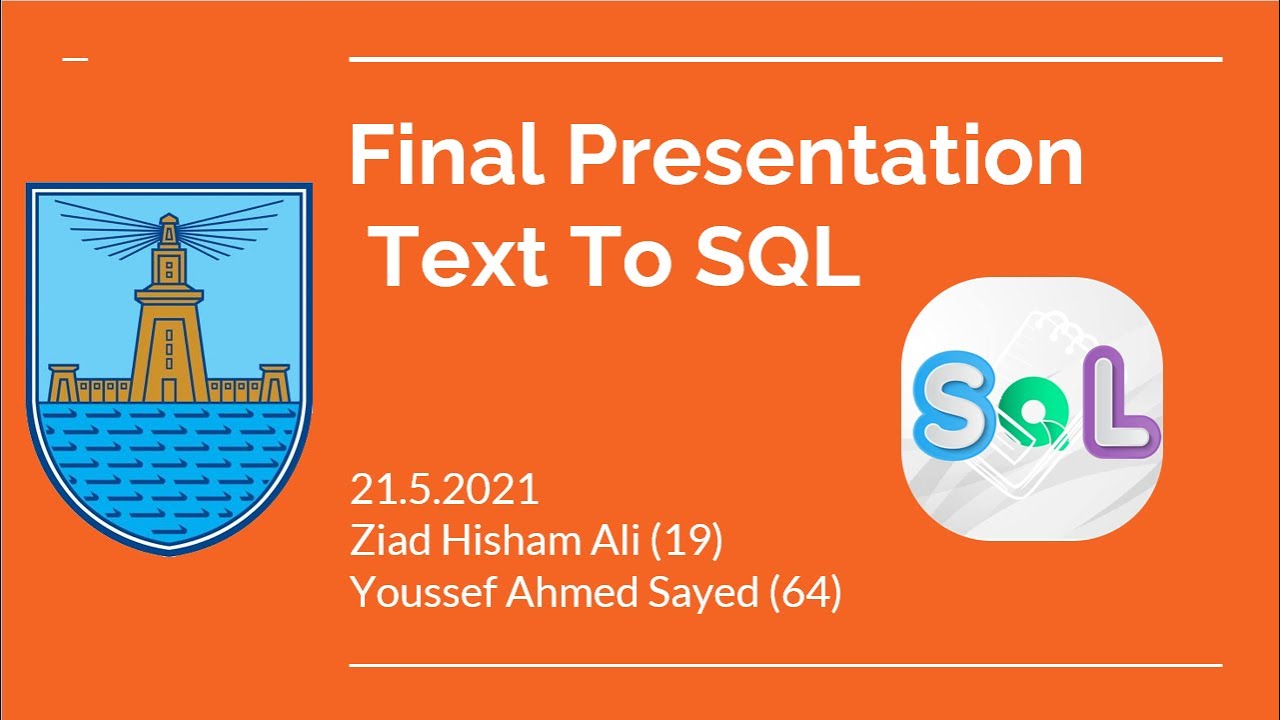 Final Presentation
Text To SQL

SQL

21.5.2021
Ziad Hisham Ali (19)
Youssef Ahmed Sayed (64)